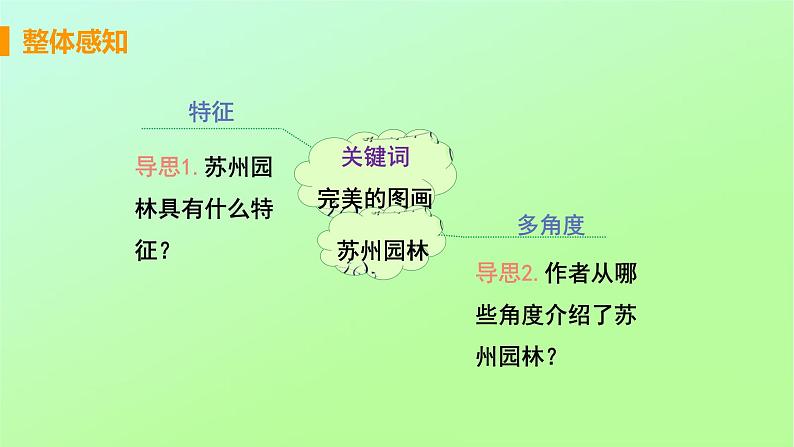 整体感知

特征

导思1. 苏州园林具有什么特征？

关键词

完美的图画

苏州园林

多角度

导思2. 作者从哪些角度介绍了苏州园林？